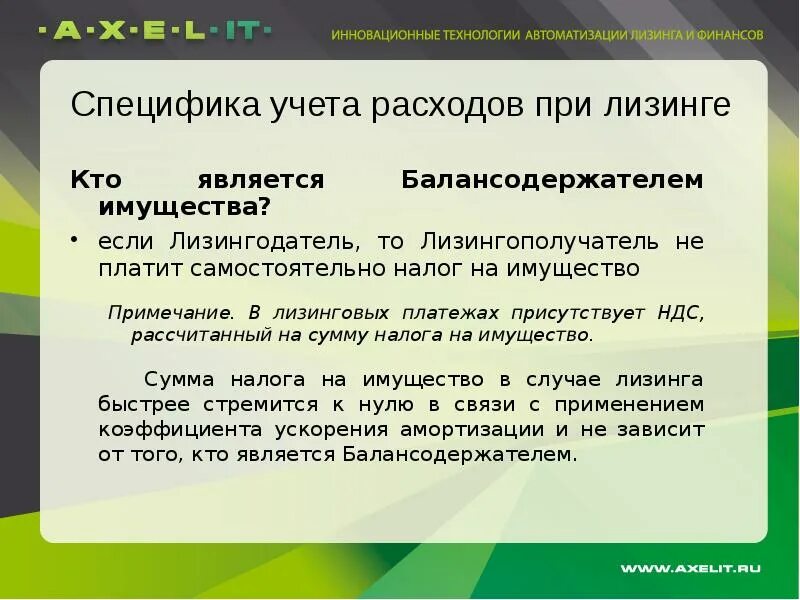 ·A·X·E·L·IT·

ИННОВАЦИОННЫЕ ТЕХНОЛОГИИ АВТОМАТИЗАЦИИ ЛИЗИНГА И ФИНАНСОВ

Специфика учета расходов при лизинге

Кто является Балансодержателем имущества?

• если Лизингодатель, то Лизингополучатель не платит самостоятельно налог на имущество

Примечание. В лизинговых платежах присутствует НДС, рассчитанный на сумму налога на имущество.

Сумма налога на имущество в случае лизинга быстрее стремится к нулю в связи с применением коэффициента ускорения амортизации и не зависит от того, кто является Балансодержателем.

WWW.AXELIT.RU